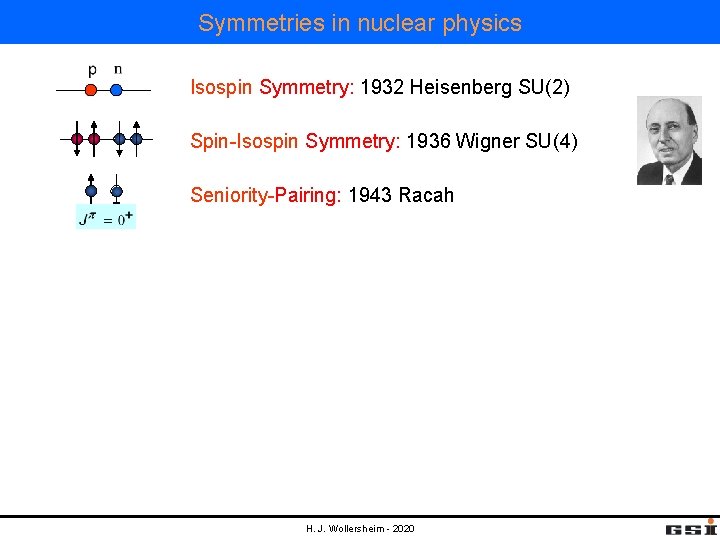 Symmetries in nuclear physics

p n

Isospin Symmetry: 1932 Heisenberg SU(2)

Spin-Isospin Symmetry: 1936 Wigner SU(4)

Seniority-Pairing: 1943 Racah

$J^{\pi} = 0^{+}$

H. J. Wollersheim - 2020

GSI